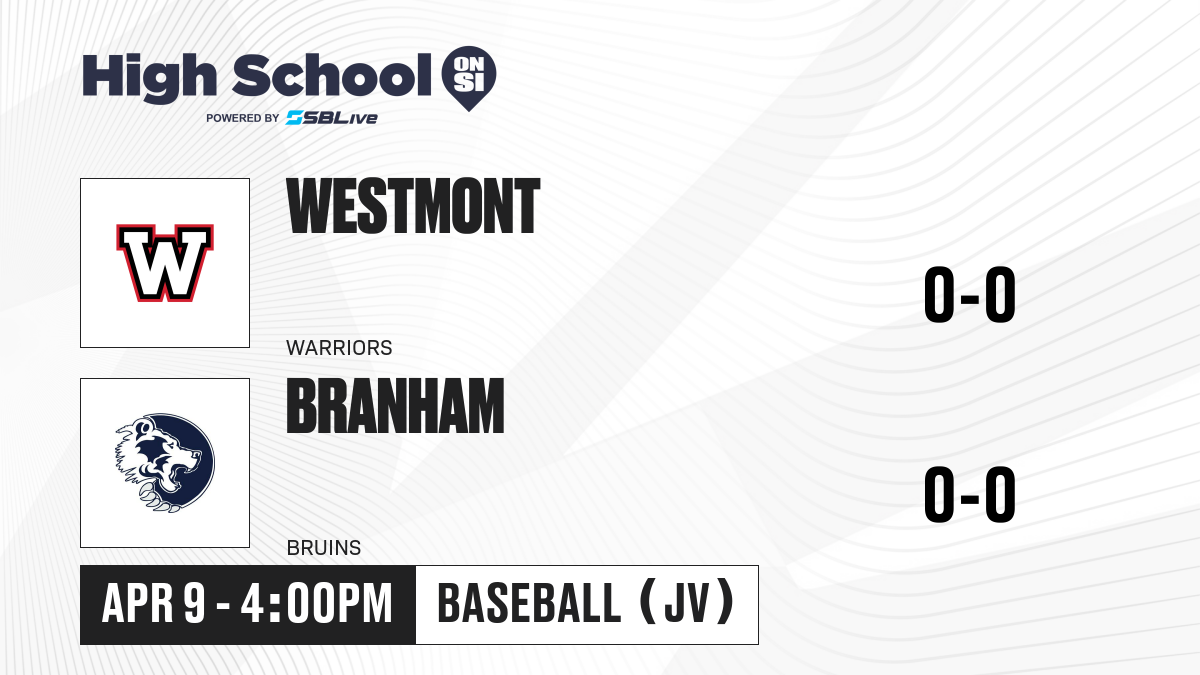 High School ON SI
POWERED BY SBLive

W

WESTMONT

WARRIORS

0-0

BRANHAM

BRUINS

0-0

APR 9 - 4:00PM

BASEBALL (JV)